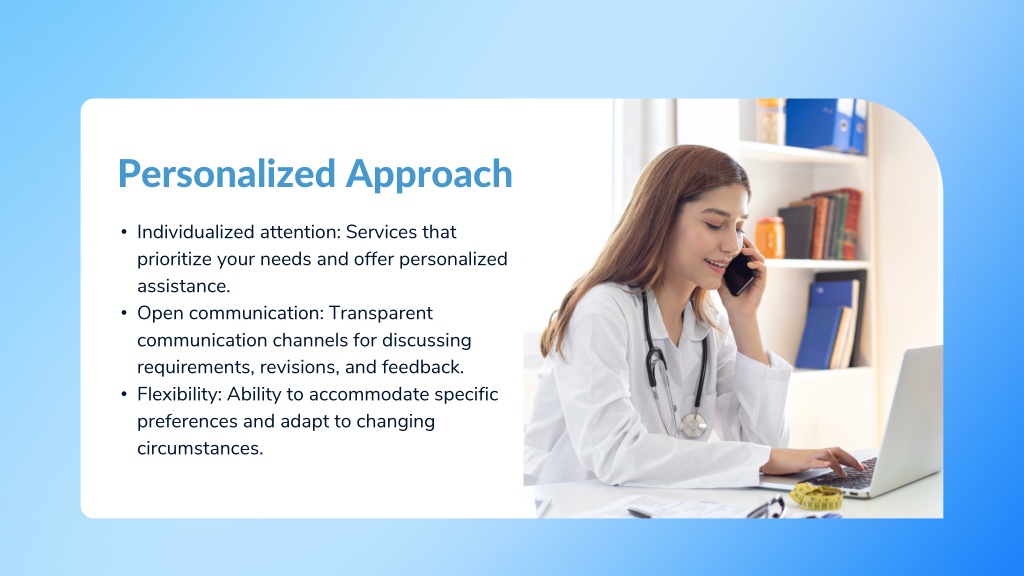 Personalized Approach

• Individualized attention: Services that prioritize your needs and offer personalized assistance.
• Open communication: Transparent communication channels for discussing requirements, revisions, and feedback.
• Flexibility: Ability to accommodate specific preferences and adapt to changing circumstances.